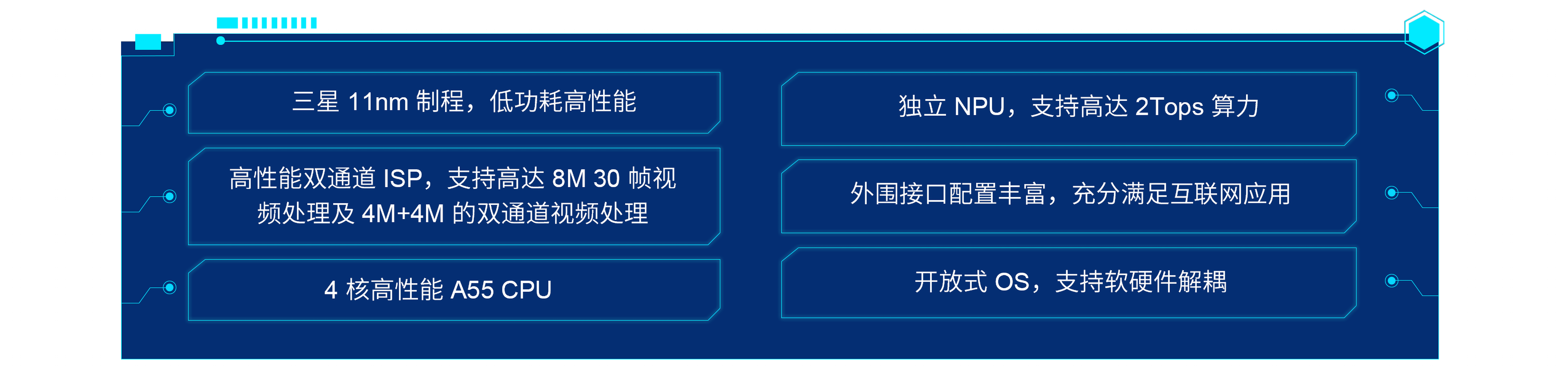 三星 11nm 制程，低功耗高性能

高性能双通道 ISP，支持高达 8M 30 帧视频处理及 4M+4M 的双通道视频处理

4 核高性能 A55 CPU

独立 NPU，支持高达 2Tops 算力

外围接口配置丰富，充分满足互联网应用

开放式 OS，支持软硬件解耦